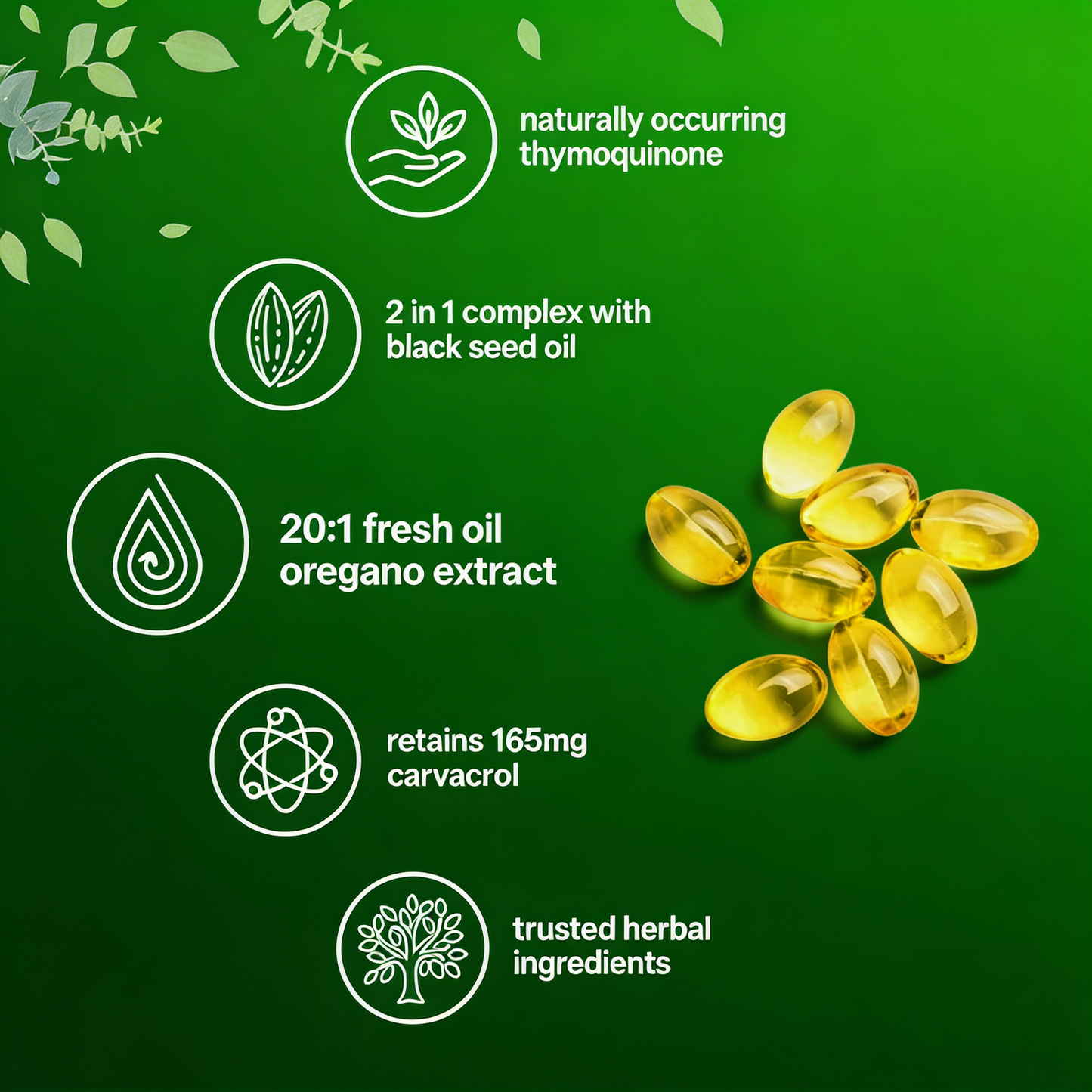 naturally occurring thymoquinone

2 in 1 complex with black seed oil

20:1 fresh oil oregano extract

retains 165mg carvacrol

trusted herbal ingredients